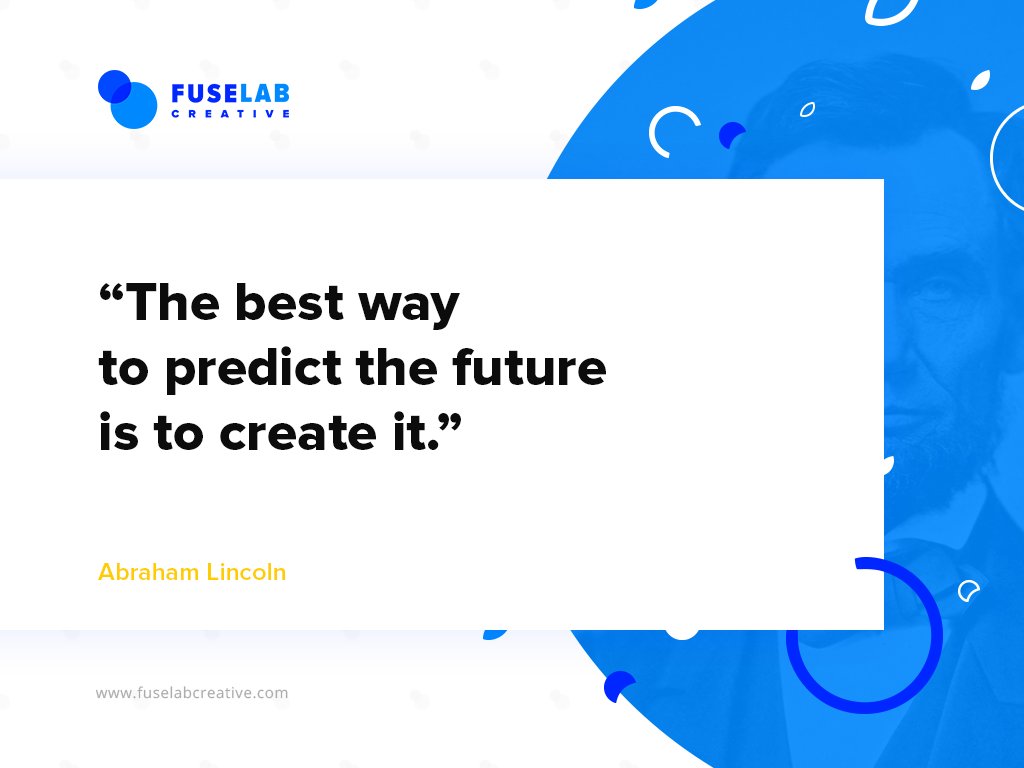 FUSELAB
CREATIVE

“The best way to predict the future is to create it.”

Abraham Lincoln

www.fuselabcreative.com